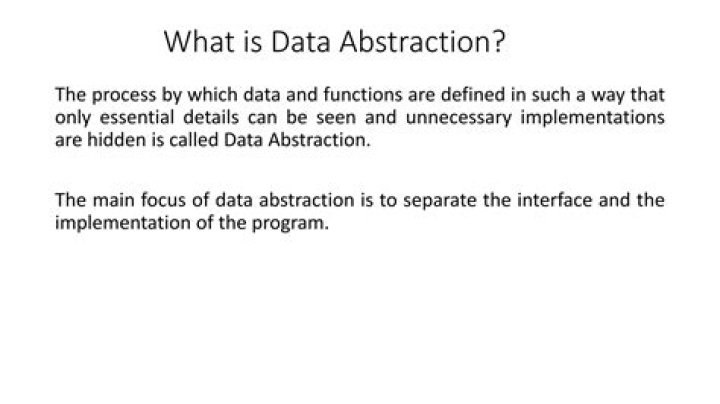 What is Data Abstraction?

The process by which data and functions are defined in such a way that only essential details can be seen and unnecessary implementations are hidden is called Data Abstraction.

The main focus of data abstraction is to separate the interface and the implementation of the program.